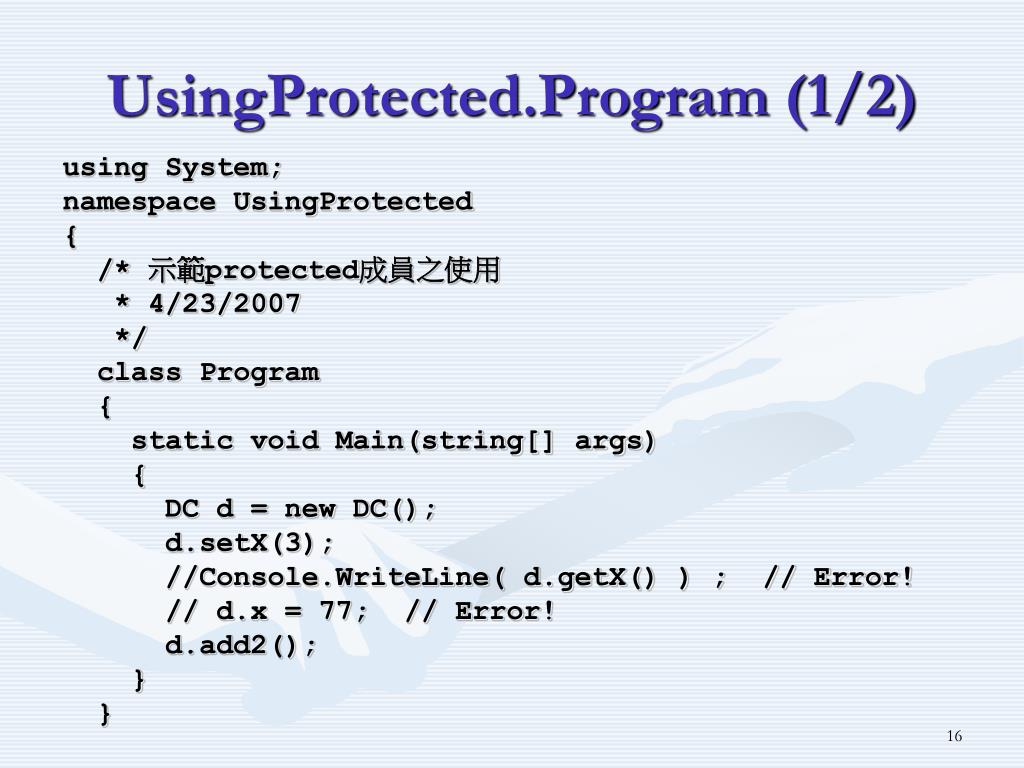 UsingProtected.Program (1/2)

using System;
namespace UsingProtected
{
  /* 示範protected成員之使用
   * 4/23/2007
   */
  class Program
  {
    static void Main(string[] args)
    {
      DC d = new DC();
      d.setX(3);
      //Console.WriteLine( d.getX() ) ;  // Error!
      // d.x = 77;  // Error!
      d.add2();
    }
  }

16